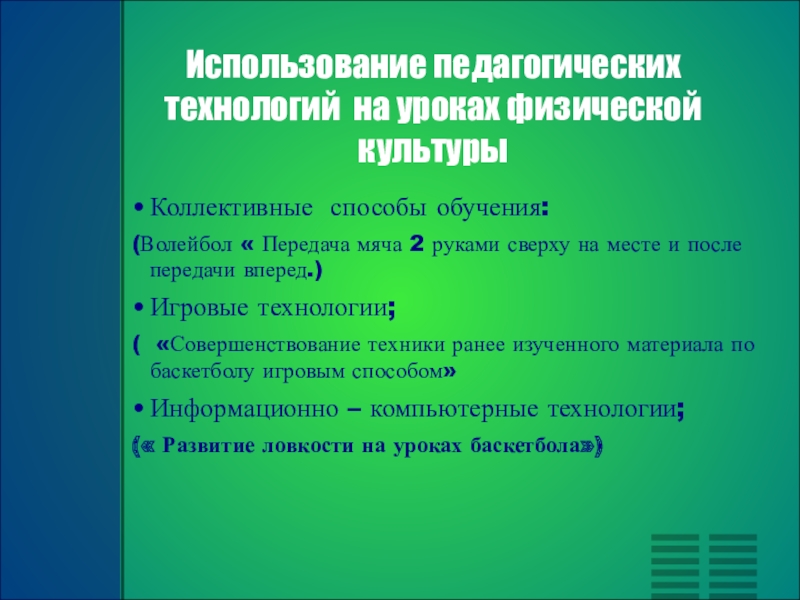 Использование педагогических технологий на уроках физической культуры

• Коллективные способы обучения:

(Волейбол « Передача мяча 2 руками сверху на месте и после передачи вперед.)

• Игровые технологии;

( «Совершенствование техники ранее изученного материала по баскетболу игровым способом»

• Информационно – компьютерные технологии;

(« Развитие ловкости на уроках баскетбола»)